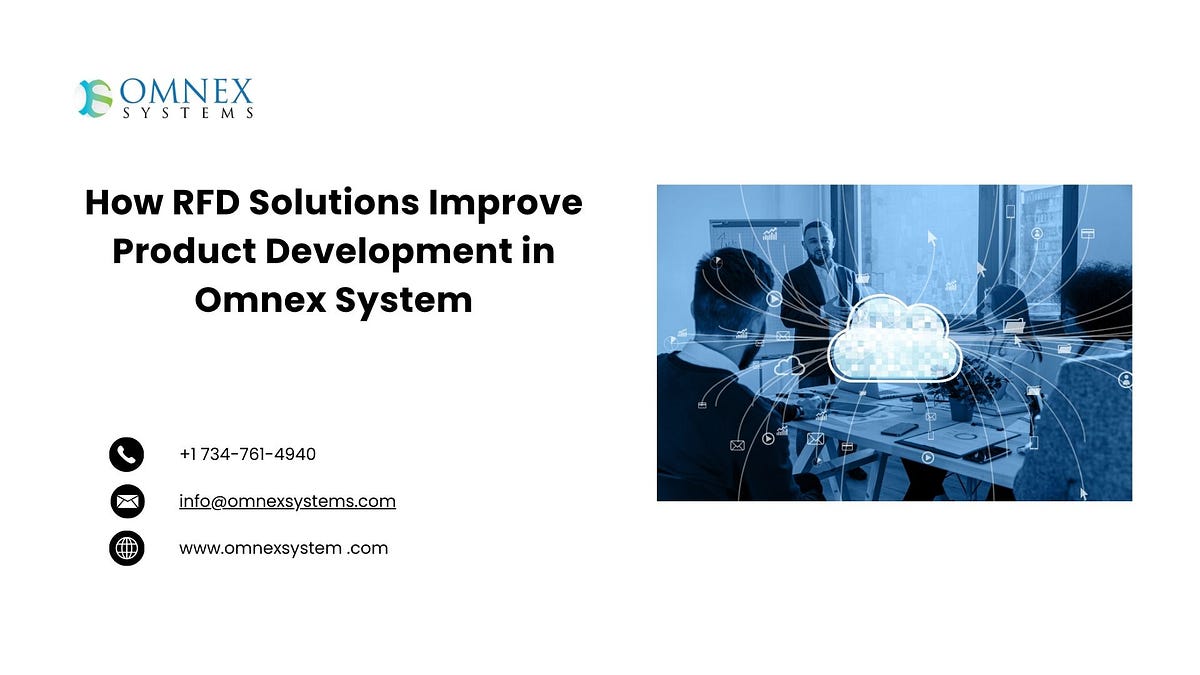 OMNEX
SYSTEMS

How RFD Solutions Improve Product Development in Omnex System

+1 734-761-4940

info@omnexsystems.com

www.omnexsystem .com